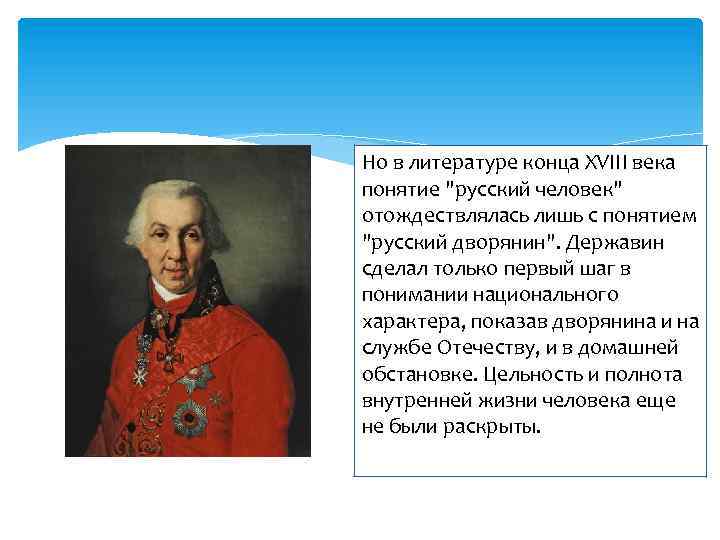 Но в литературе конца XVIII века понятие "русский человек" отождествлялась лишь с понятием "русский дворянин". Державин сделал только первый шаг в понимании национального характера, показав дворянина и на службе Отечеству, и в домашней обстановке. Цельность и полнота внутренней жизни человека еще не были раскрыты.